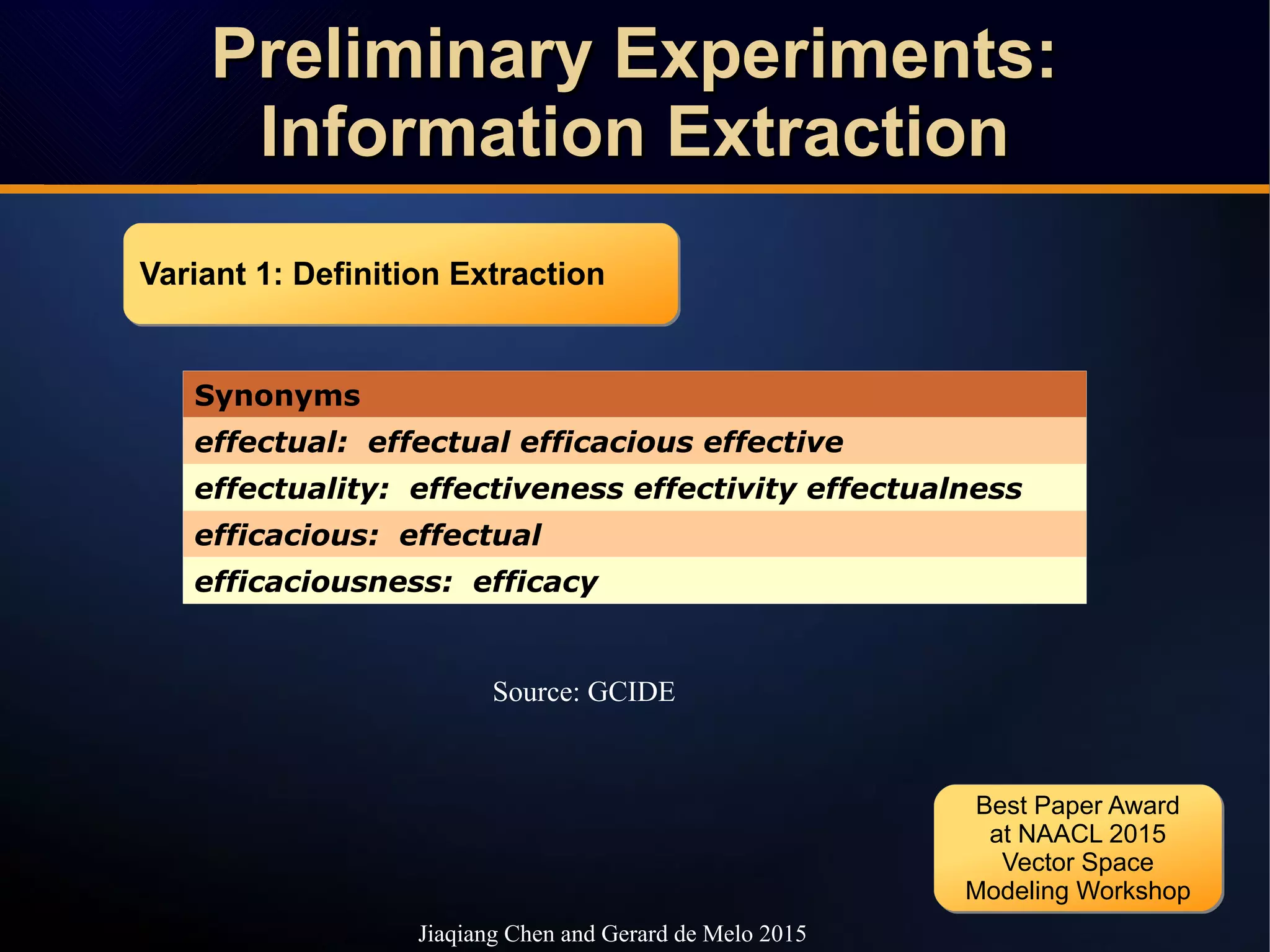 Preliminary Experiments: Information Extraction

Variant 1: Definition Extraction

| Synonyms |
|---|
| effectual: effectual efficacious effective |
| effectuality: effectiveness effectivity effectualness |
| efficacious: effectual |
| efficaciousness: efficacy |

Source: GCIDE

Best Paper Award at NAACL 2015 Vector Space Modeling Workshop

Jiaqiang Chen and Gerard de Melo 2015